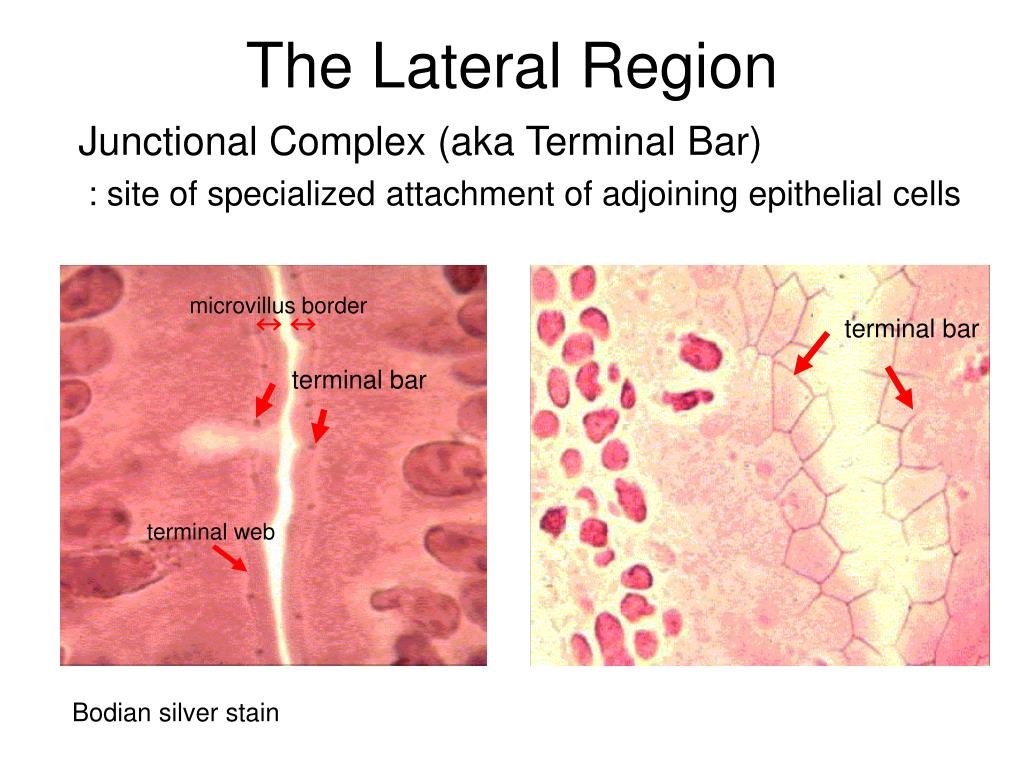 The Lateral Region

Junctional Complex (aka Terminal Bar)

: site of specialized attachment of adjoining epithelial cells

microvillus border

terminal bar

terminal web

terminal bar

Bodian silver stain